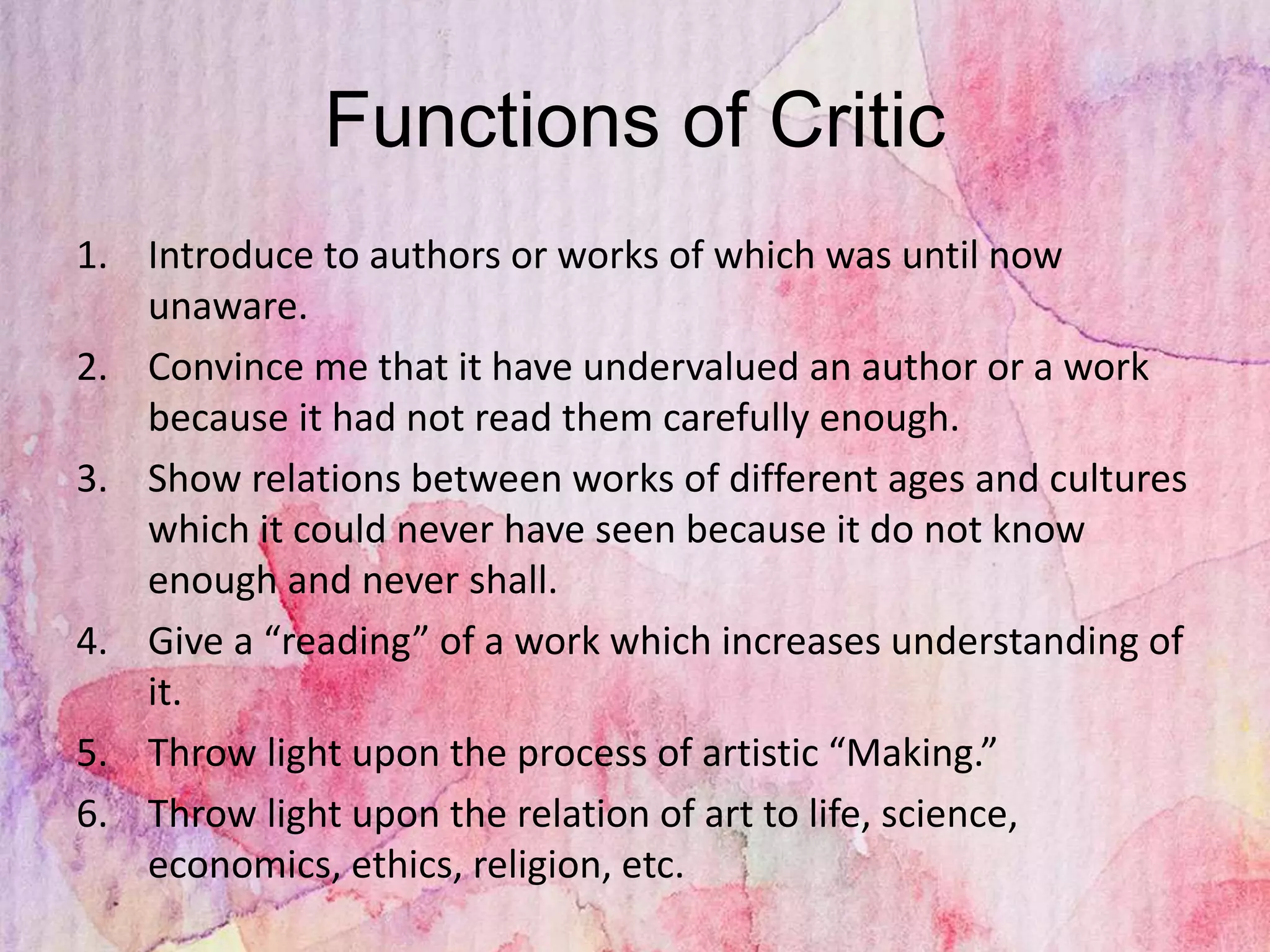 Functions of Critic

1. Introduce to authors or works of which was until now unaware.
2. Convince me that it have undervalued an author or a work because it had not read them carefully enough.
3. Show relations between works of different ages and cultures which it could never have seen because it do not know enough and never shall.
4. Give a “reading” of a work which increases understanding of it.
5. Throw light upon the process of artistic “Making.”
6. Throw light upon the relation of art to life, science, economics, ethics, religion, etc.